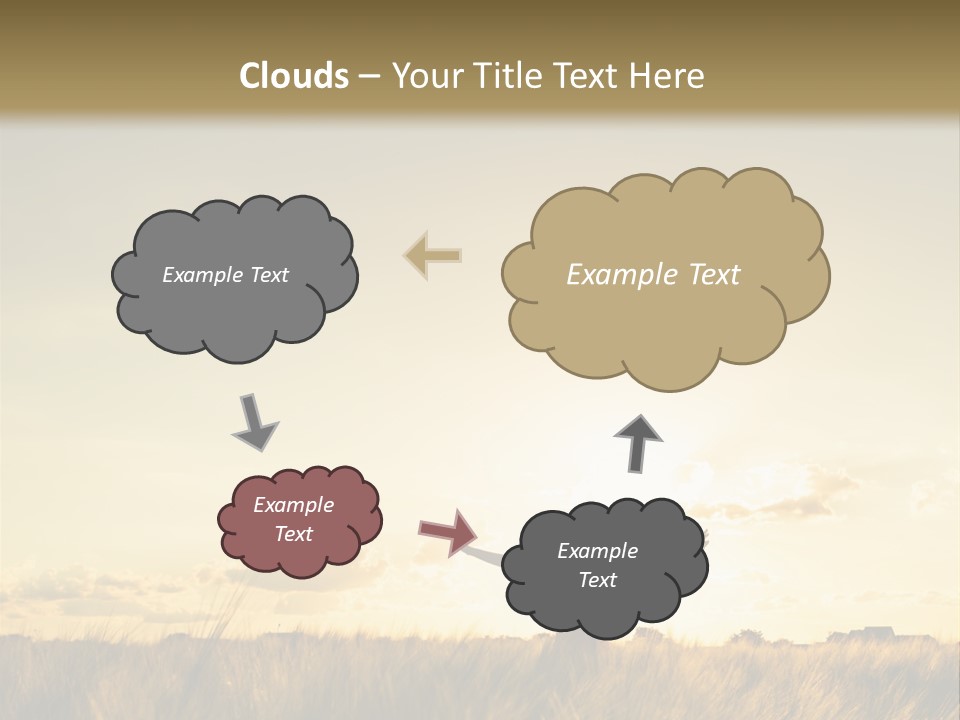 Clouds – Your Title Text Here

Example Text

Example Text

Example Text

Example Text